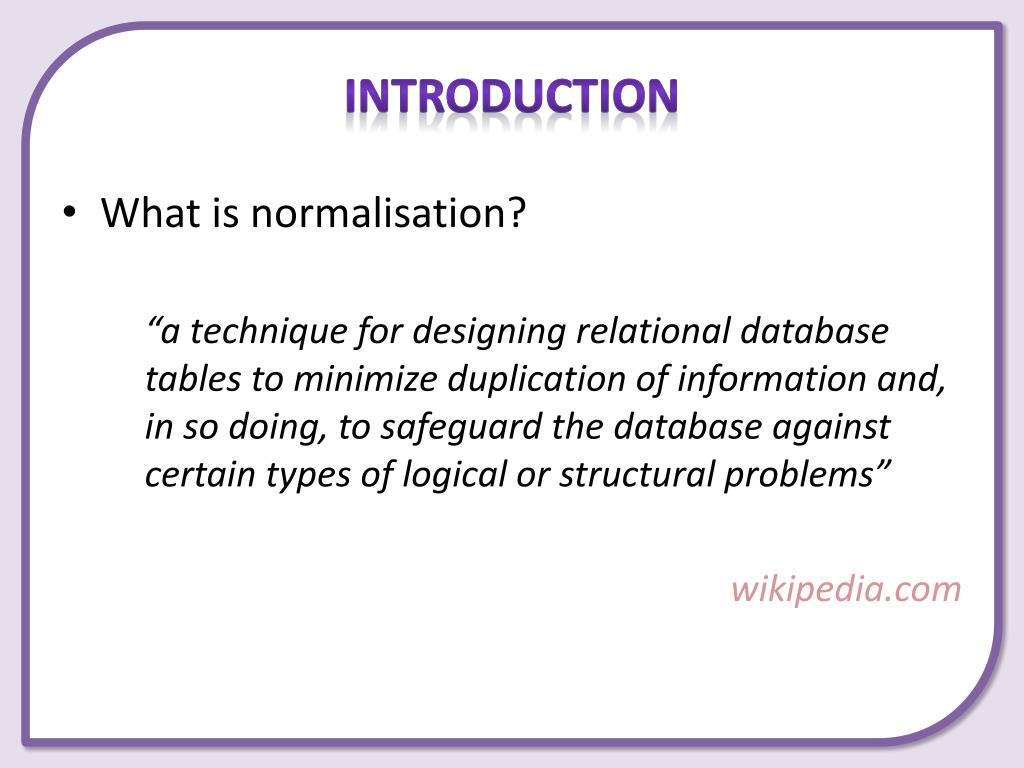 INTRODUCTION

• What is normalisation?

“a technique for designing relational database tables to minimize duplication of information and, in so doing, to safeguard the database against certain types of logical or structural problems”

wikipedia.com